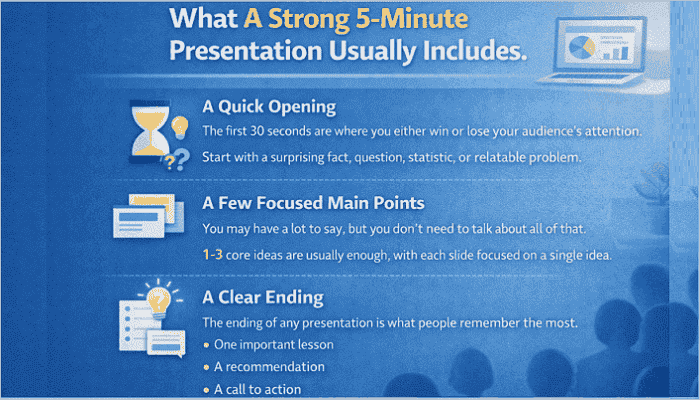 What A Strong 5-Minute Presentation Usually Includes.

A Quick Opening
The first 30 seconds are where you either win or lose your audience's attention.
Start with a surprising fact, question, statistic, or relatable problem.

A Few Focused Main Points
You may have a lot to say, but you don't need to talk about all of that.
1-3 core ideas are usually enough, with each slide focused on a single idea.

A Clear Ending
The ending of any presentation is what people remember the most.
• One important lesson
• A recommendation
• A call to action